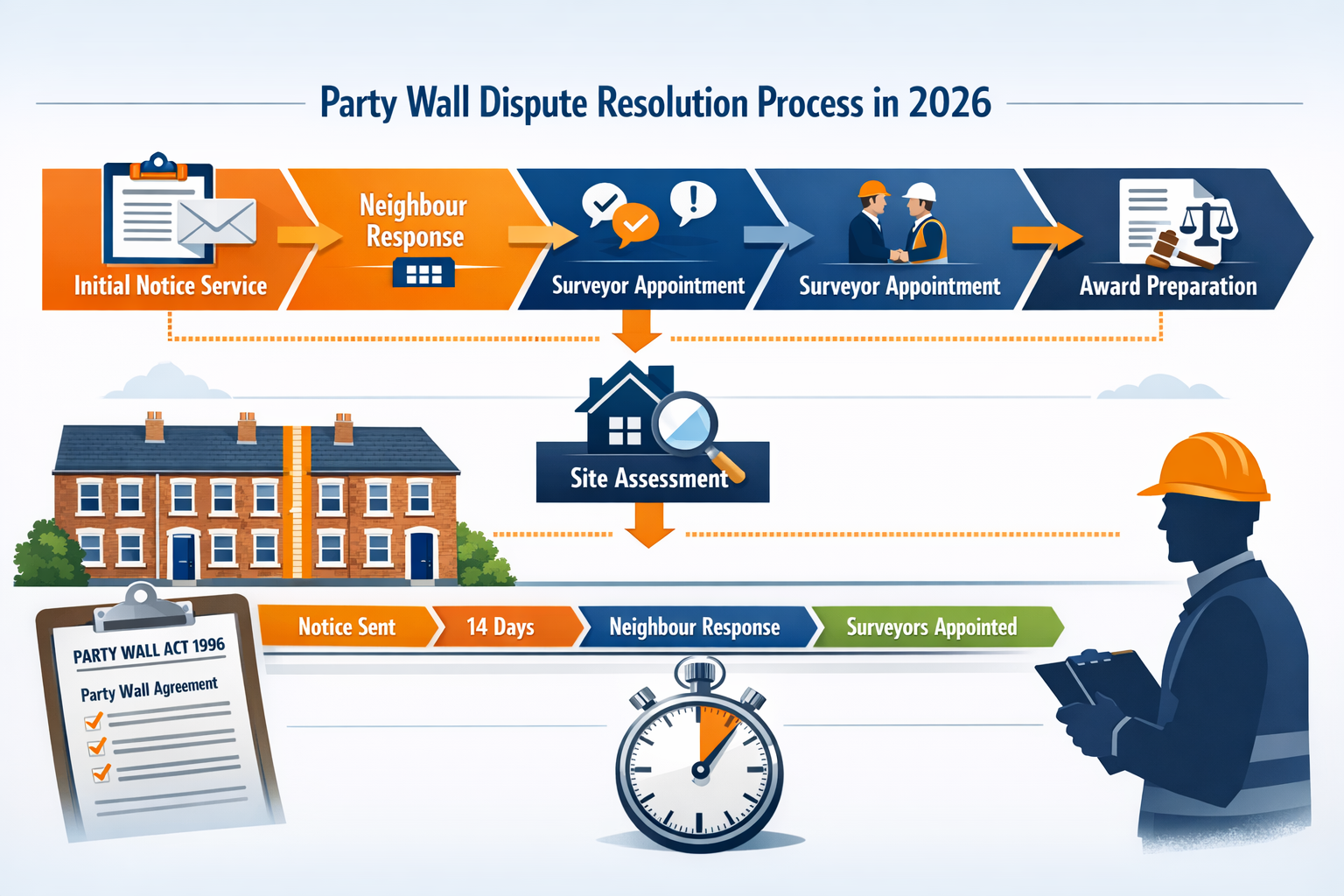 Party Wall Dispute Resolution Process in 2026

Initial Notice Service

Neighbour Response

Surveyor Appointment

Surveyor Appointment

Award Preparation

Site Assessment

Notice Sent

14 Days

Neighbour Response

Surveyors Appointed

PARTY WALL ACT 1996

Party Wall Agreement